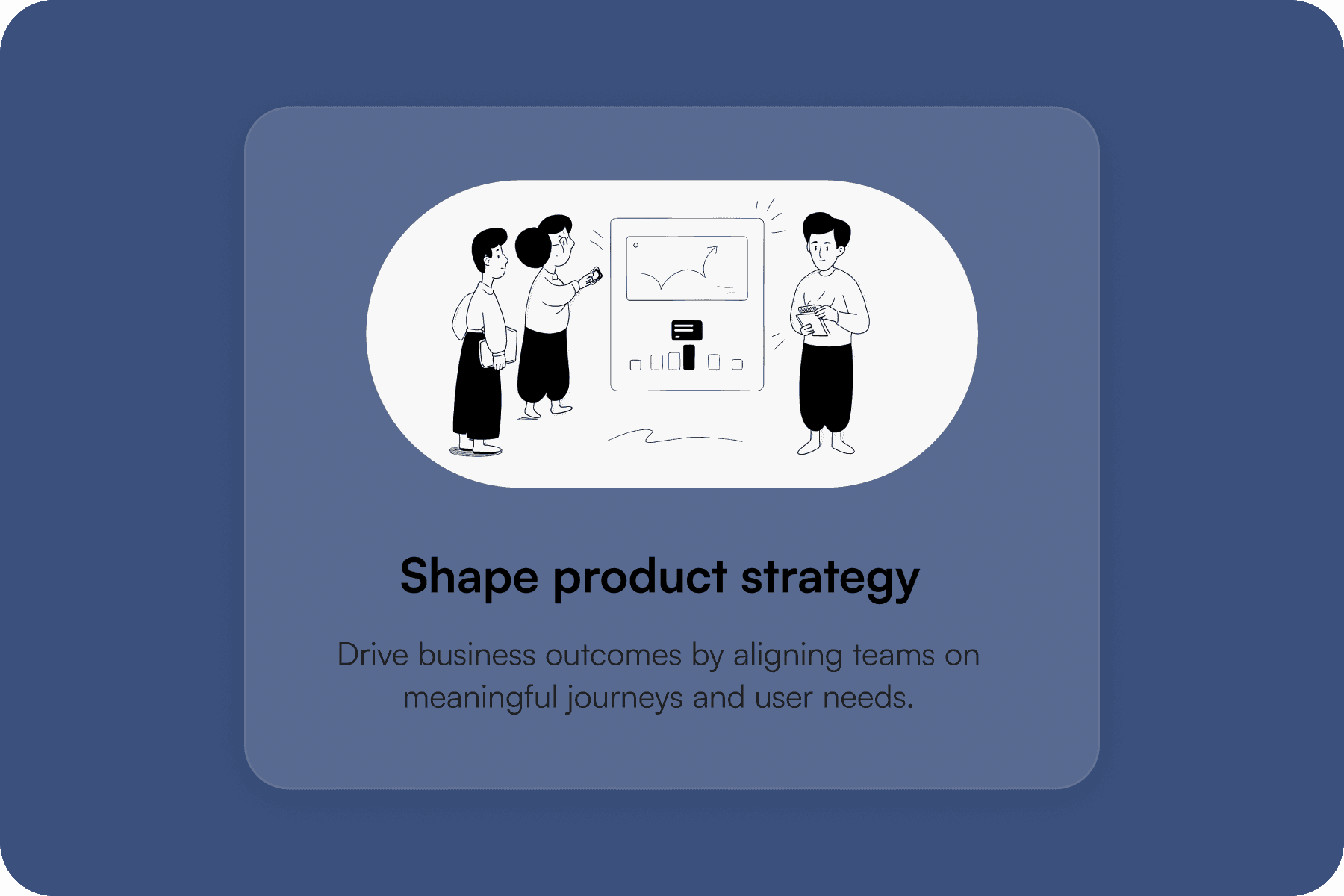 Shape product strategy

Drive business outcomes by aligning teams on meaningful journeys and user needs.